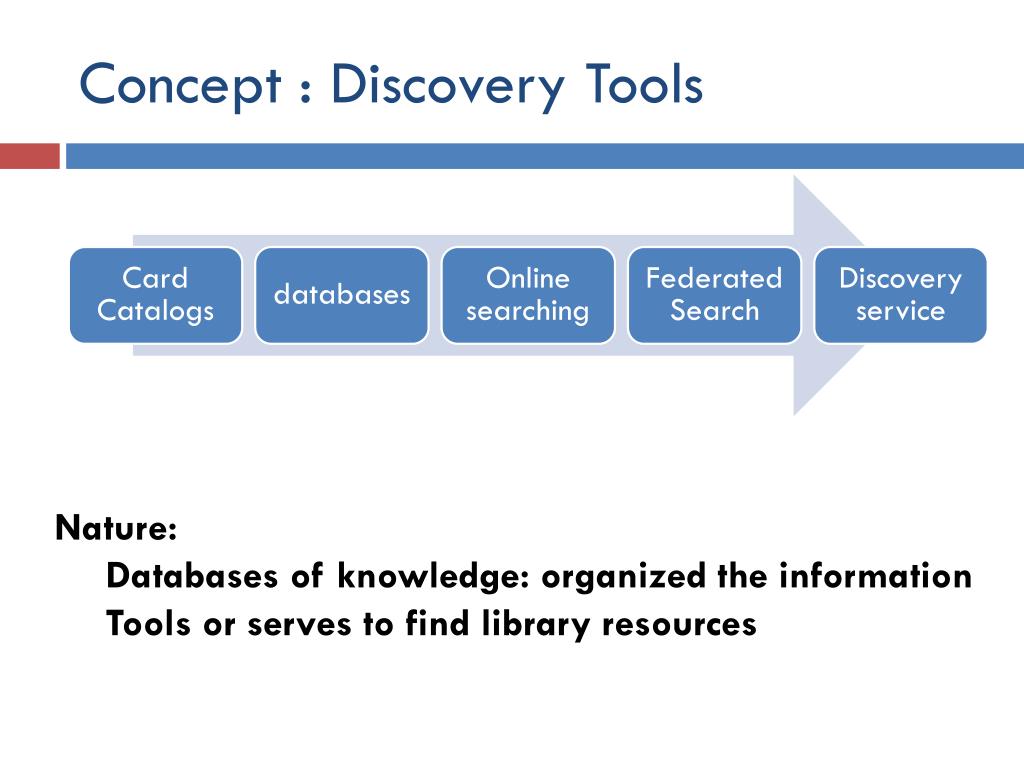 Concept : Discovery Tools

Card Catalogs

databases

Online searching

Federated Search

Discovery service

Nature:

Databases of knowledge: organized the information

Tools or serves to find library resources